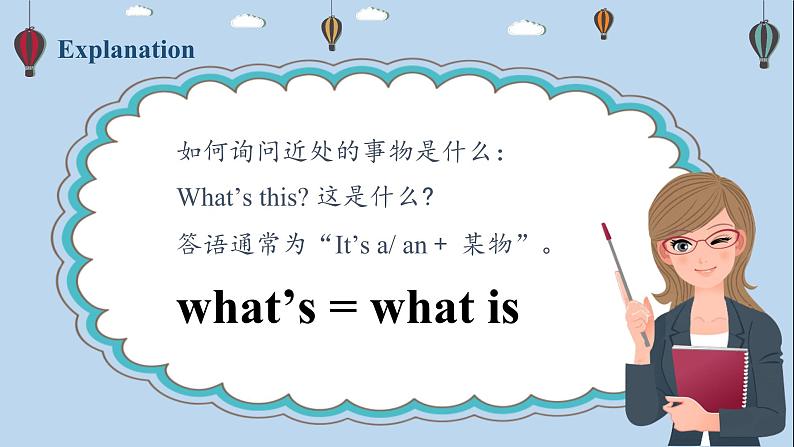 Explanation

如何询问近处的事物是什么：
What’s this? 这是什么？
答语通常为“It’s a/ an + 某物”。

what’s = what is